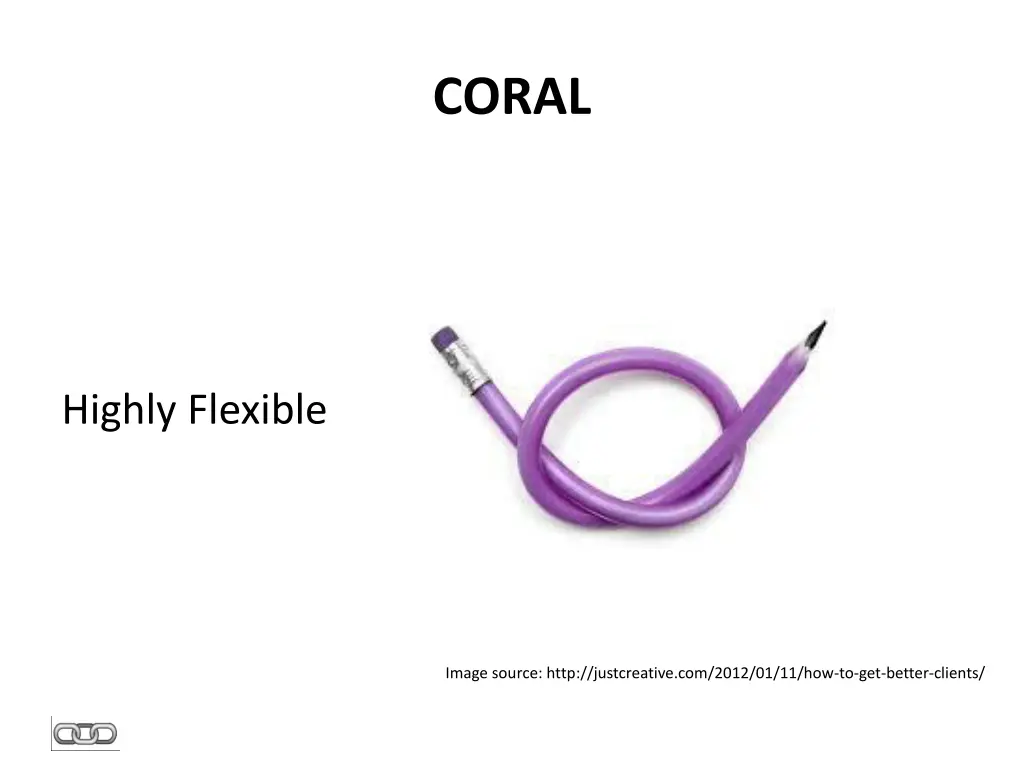 CORAL

Highly Flexible

Image source: http://justcreative.com/2012/01/11/how-to-get-better-clients/